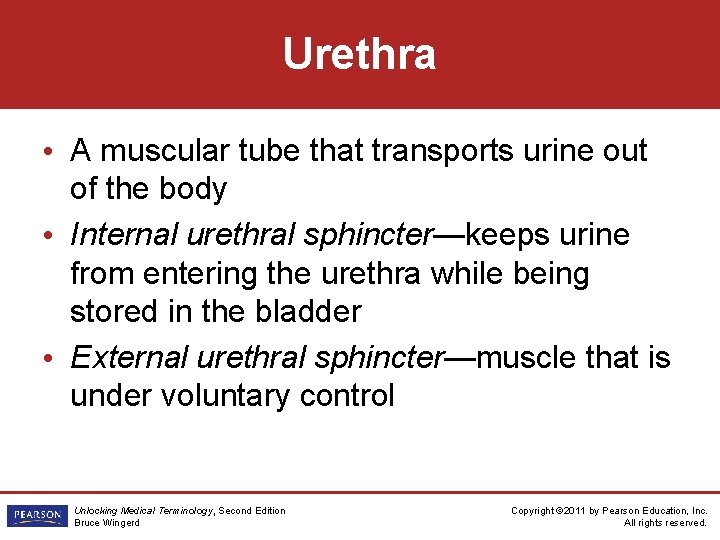 Urethra

• A muscular tube that transports urine out of the body

• Internal urethral sphincter—keeps urine from entering the urethra while being stored in the bladder

• External urethral sphincter—muscle that is under voluntary control

PEARSON

Unlocking Medical Terminology, Second Edition
Bruce Wingerd

Copyright ©2011 by Pearson Education, Inc.
All rights reserved.